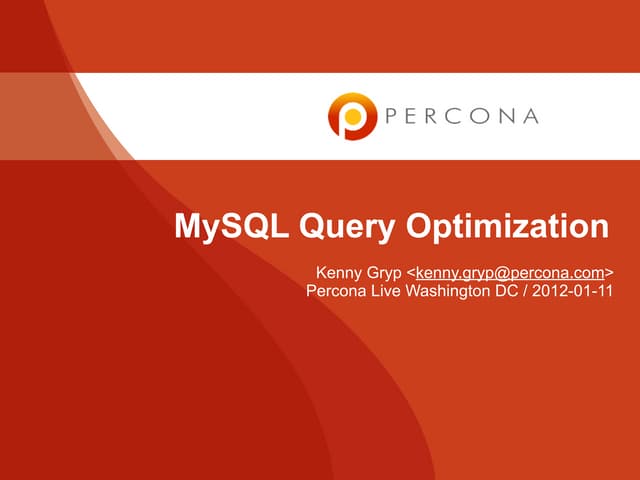 PERCONA

MySQL Query Optimization

Kenny Gryp <kenny.gryp@percona.com>
Percona Live Washington DC / 2012-01-11